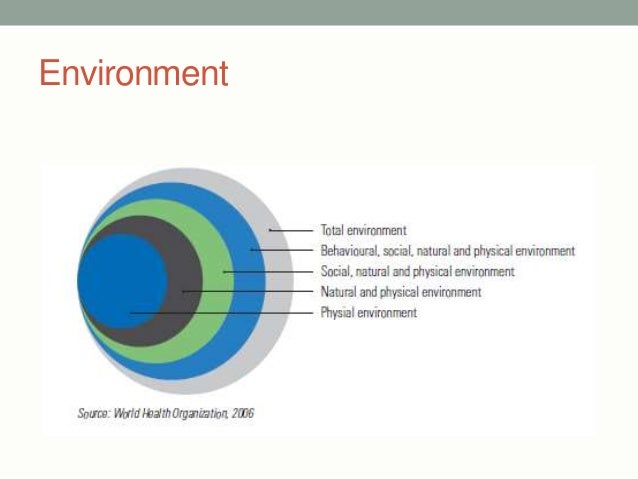 Environment

Total environment
Behavioural, social, natural and physical environment
Social, natural and physical environment
Natural and physical environment
Physial environment

Source: World Health Organization, 2006